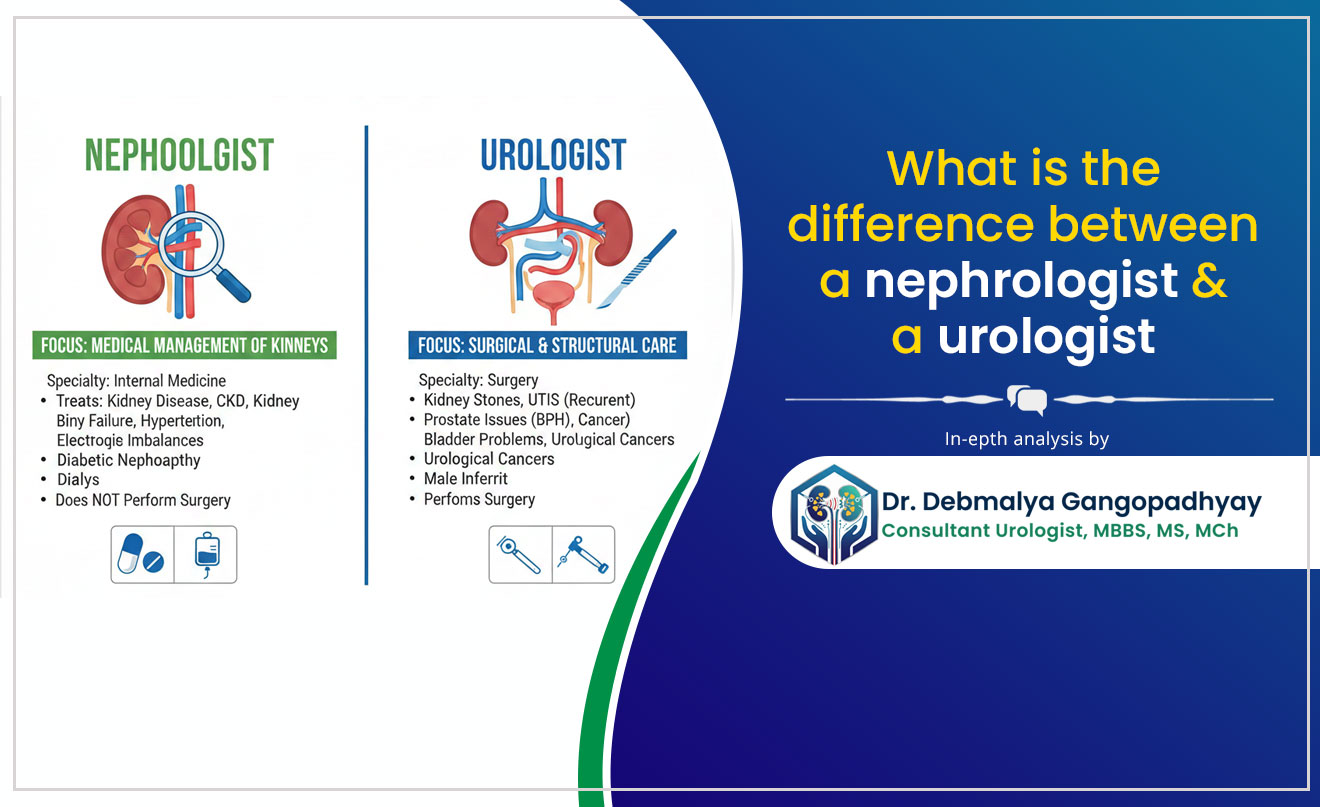 NEPHOOLGIST

FOCUS: MEDICAL MANAGEMENT OF KINNEYS

Specialty: Internal Medicine
• Treats: Kidney Disease, CKD, Kidney Biny Failure, Hypertertion, Electrogie Imbalances
• Diabetic Nephoapthy
• Dialys
• Does NOT Perform Surgery

UROLOGIST

FOCUS: SURGICAL & STRUCTURAL CARE

Specialty: Surgery
• Kidney Stones, UTIS (Recurent)
• Prostate Issues (BPH), Cancer) Bladder Problems, Urological Cancers
• Urological Cancers
• Male Inferrit
• Perfoms Surgery

What is the difference between a nephrologist & a urologist

In-epth analysis by

Dr. Debmalya Gangopadhyay
Consultant Urologist, MBBS, MS, MCh